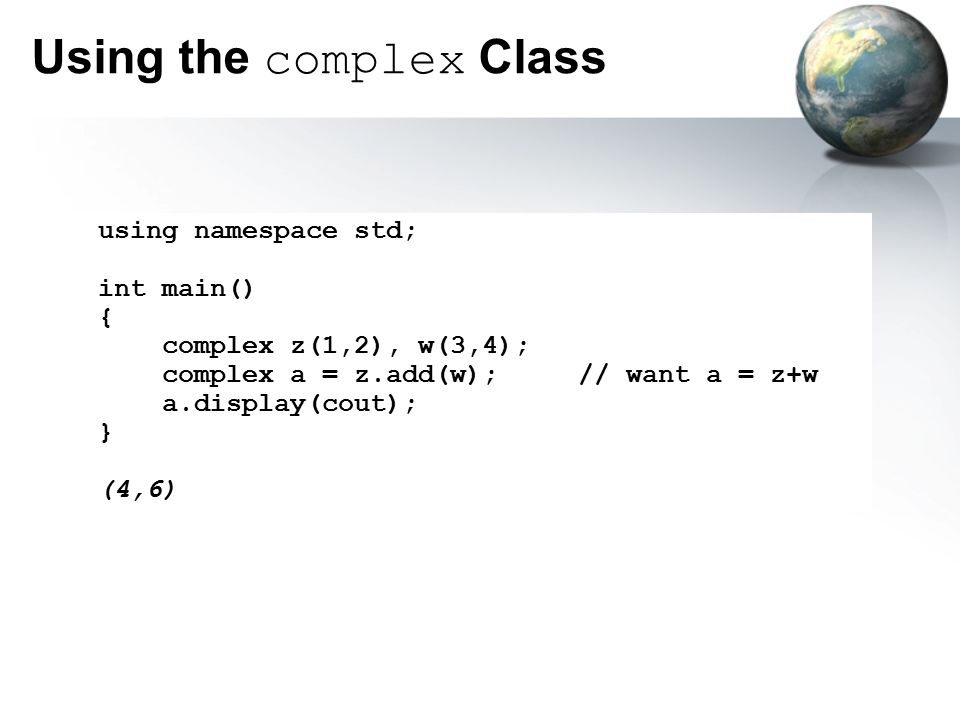 Using the complex Class

using namespace std;

int main()
{
    complex z(1,2), w(3,4);
    complex a = z.add(w);     // want a = z+w
    a.display(cout);
}

(4,6)